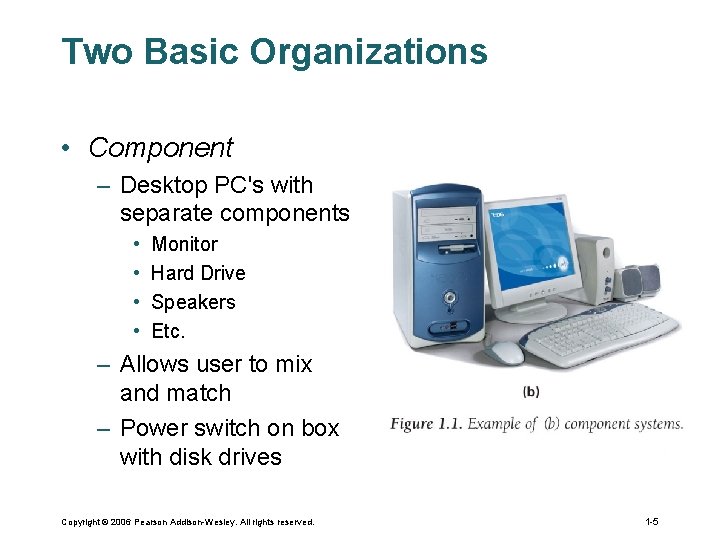 Two Basic Organizations

• Component
– Desktop PC's with separate components
• Monitor
• Hard Drive
• Speakers
• Etc.
– Allows user to mix and match
– Power switch on box with disk drives

(b)

Figure 1.1. Example of (b) component systems.

Copyright © 2006 Pearson Addison-Wesley. All rights reserved.

1-5